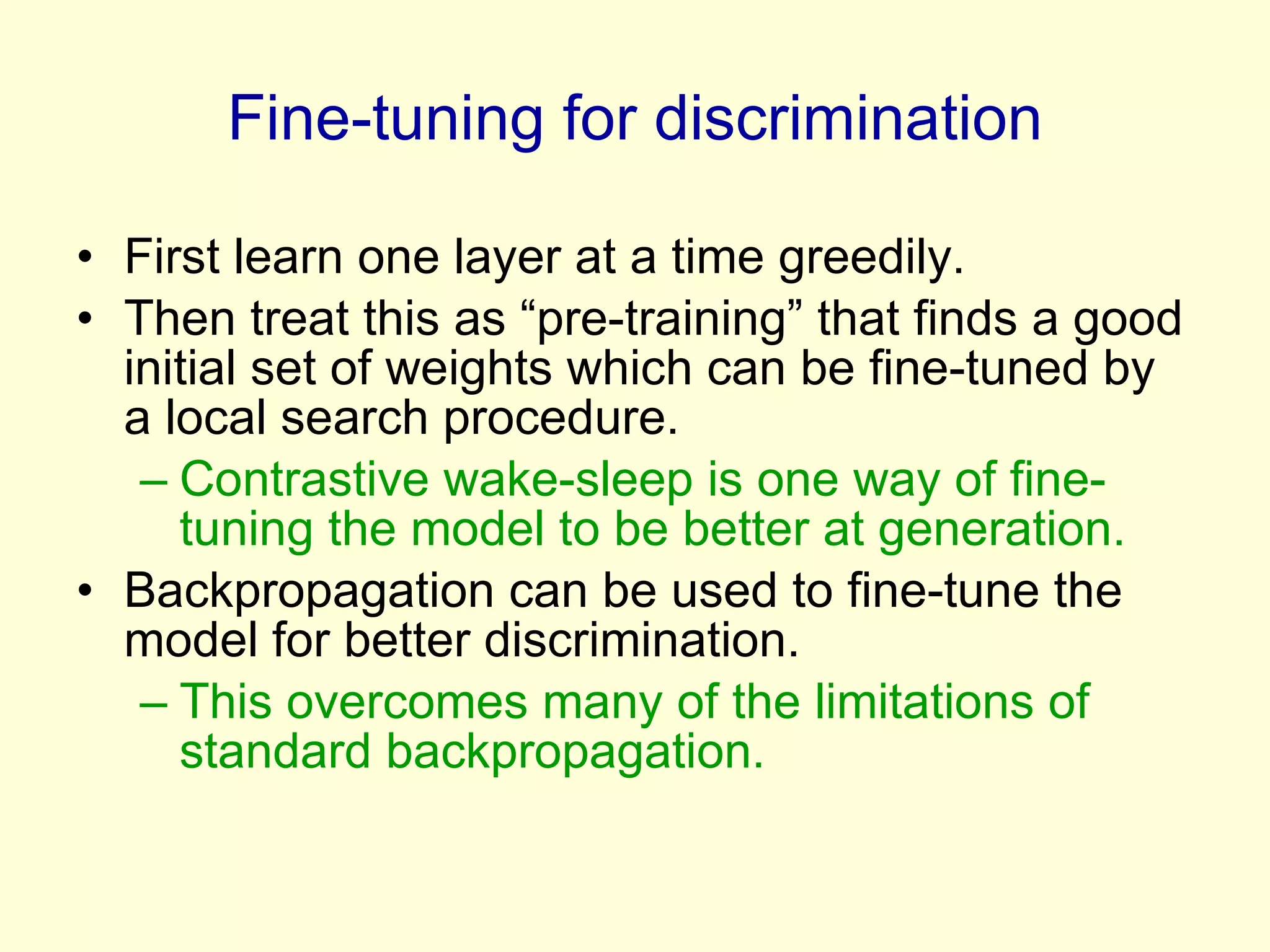 Fine-tuning for discrimination

• First learn one layer at a time greedily.
• Then treat this as “pre-training” that finds a good initial set of weights which can be fine-tuned by a local search procedure.
– Contrastive wake-sleep is one way of fine-tuning the model to be better at generation.
• Backpropagation can be used to fine-tune the model for better discrimination.
– This overcomes many of the limitations of standard backpropagation.